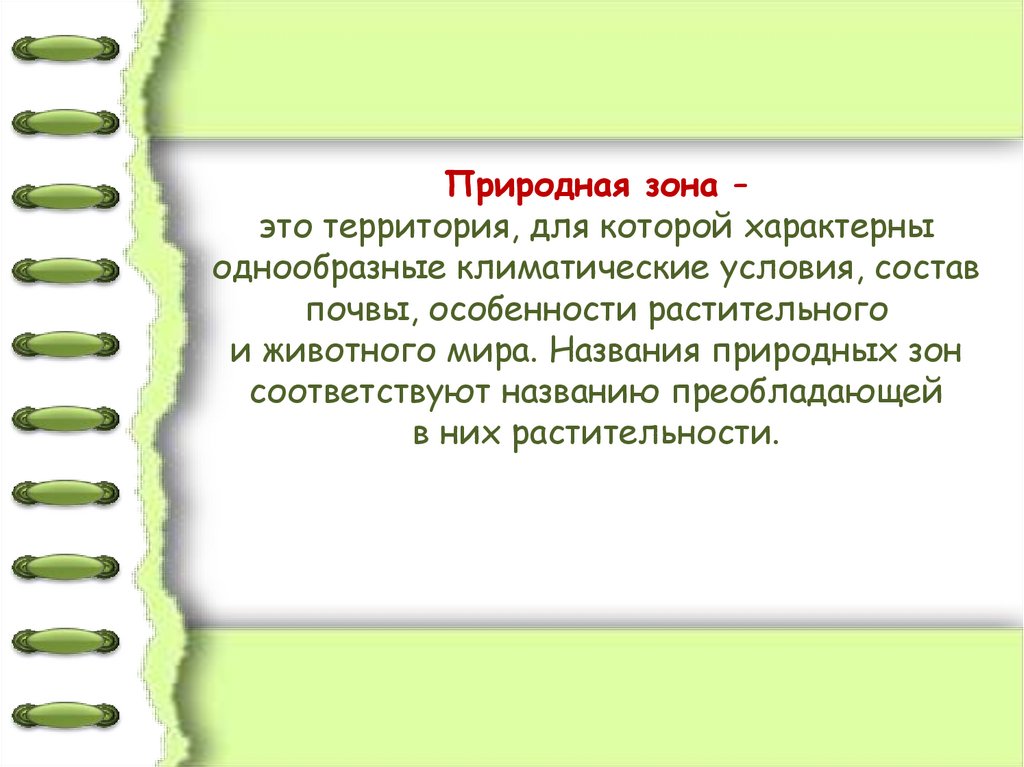 Природная зона –
это территория, для которой характерны однообразные климатические условия, состав почвы, особенности растительного и животного мира. Названия природных зон соответствуют названию преобладающей в них растительности.